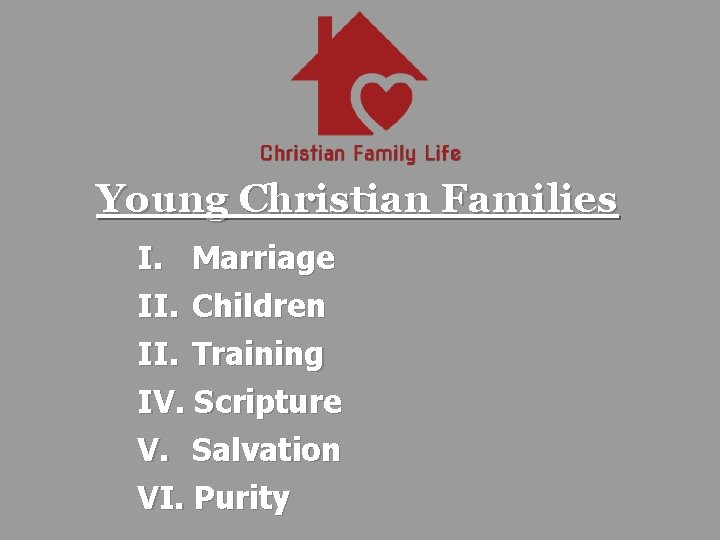 Christian Family Life

Young Christian Families

I. Marriage
II. Children
II. Training
IV. Scripture
V. Salvation
VI. Purity